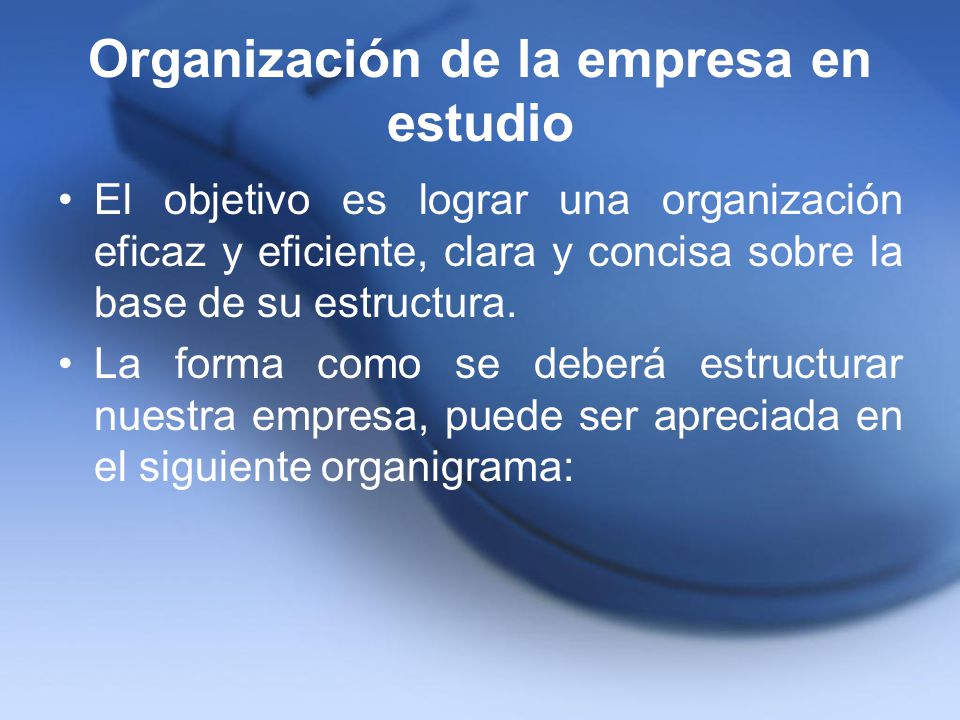 Organización de la empresa en estudio

• El objetivo es lograr una organización eficaz y eficiente, clara y concisa sobre la base de su estructura.

• La forma como se deberá estructurar nuestra empresa, puede ser apreciada en el siguiente organigrama: